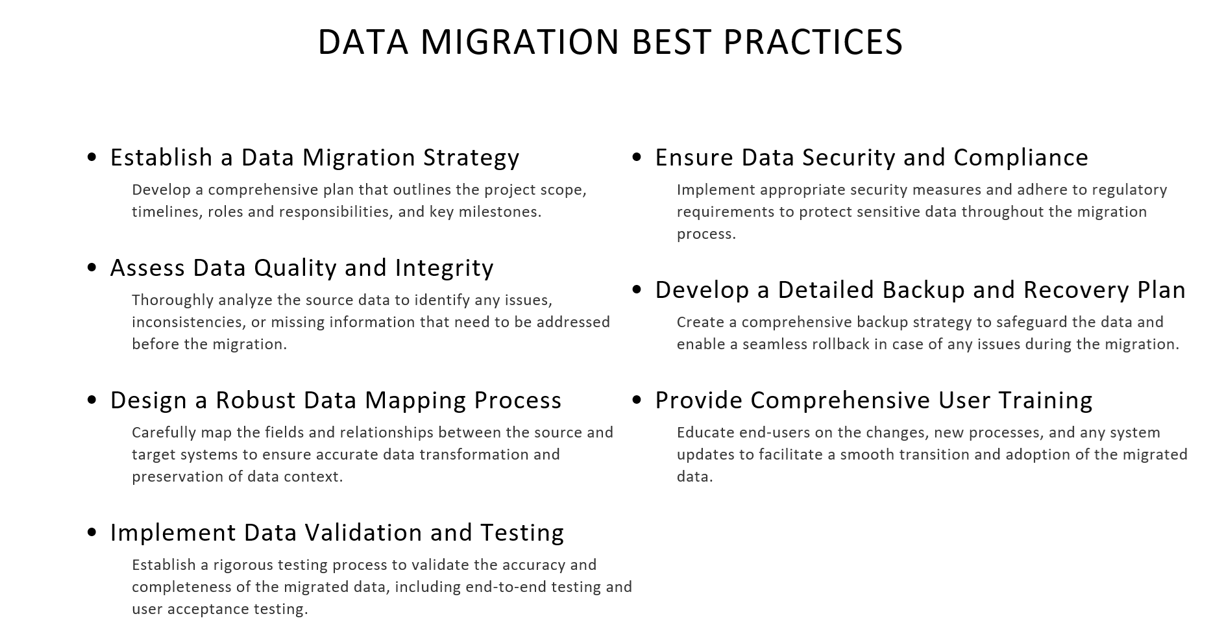 DATA MIGRATION BEST PRACTICES

• Establish a Data Migration Strategy
Develop a comprehensive plan that outlines the project scope, timelines, roles and responsibilities, and key milestones.

• Assess Data Quality and Integrity
Thoroughly analyze the source data to identify any issues, inconsistencies, or missing information that need to be addressed before the migration.

• Design a Robust Data Mapping Process
Carefully map the fields and relationships between the source and target systems to ensure accurate data transformation and preservation of data context.

• Implement Data Validation and Testing
Establish a rigorous testing process to validate the accuracy and completeness of the migrated data, including end-to-end testing and user acceptance testing.

• Ensure Data Security and Compliance
Implement appropriate security measures and adhere to regulatory requirements to protect sensitive data throughout the migration process.

• Develop a Detailed Backup and Recovery Plan
Create a comprehensive backup strategy to safeguard the data and enable a seamless rollback in case of any issues during the migration.

• Provide Comprehensive User Training
Educate end-users on the changes, new processes, and any system updates to facilitate a smooth transition and adoption of the migrated data.